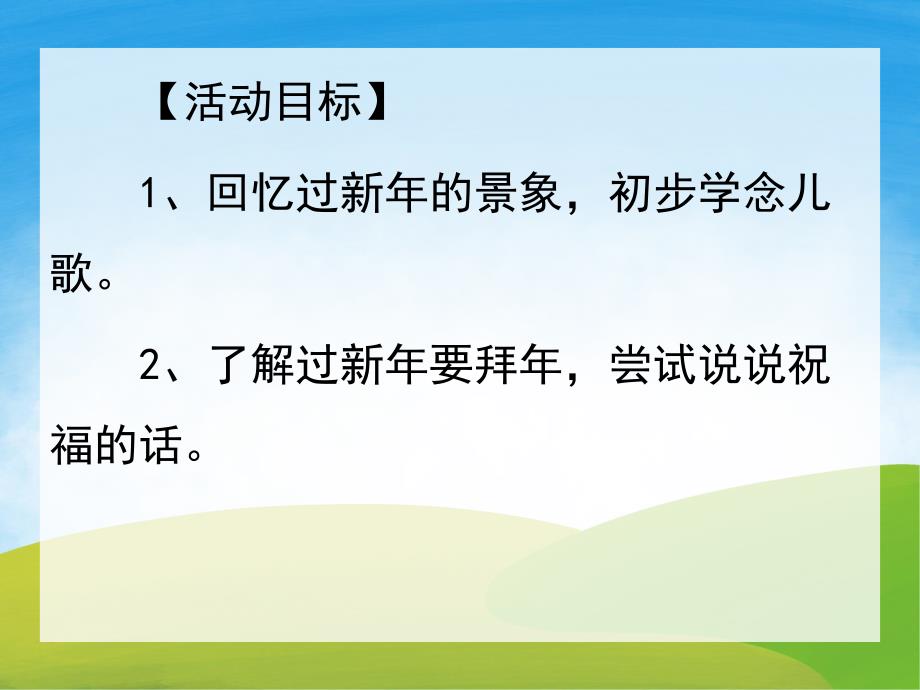 【活动目标】

1、回忆过新年的景象，初步学念儿歌。

2、了解过新年要拜年，尝试说说祝福的话。